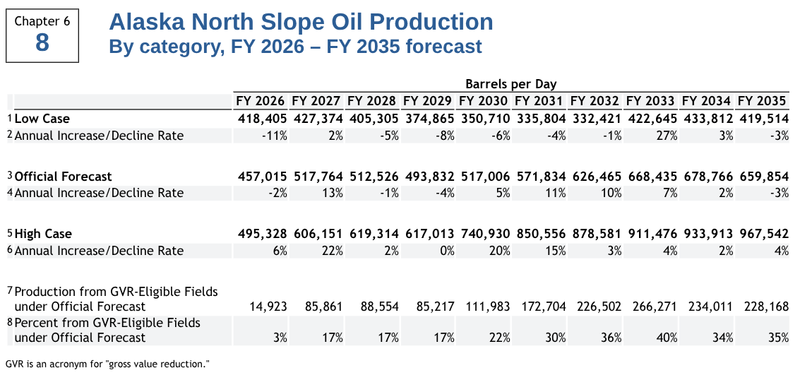 Chapter 6
8

Alaska North Slope Oil Production
By category, FY 2026 – FY 2035 forecast

Barrels per Day

| | | FY 2026 | FY 2027 | FY 2028 | FY 2029 | FY 2030 | FY 2031 | FY 2032 | FY 2033 | FY 2034 | FY 2035 |
|---|---|---|---|---|---|---|---|---|---|---|---|
| 1 | Low Case | 418,405 | 427,374 | 405,305 | 374,865 | 350,710 | 335,804 | 332,421 | 422,645 | 433,812 | 419,514 |
| 2 | Annual Increase/Decline Rate | -11% | 2% | -5% | -8% | -6% | -4% | -1% | 27% | 3% | -3% |
| 3 | Official Forecast | 457,015 | 517,764 | 512,526 | 493,832 | 517,006 | 571,834 | 626,465 | 668,435 | 678,766 | 659,854 |
| 4 | Annual Increase/Decline Rate | -2% | 13% | -1% | -4% | 5% | 11% | 10% | 7% | 2% | -3% |
| 5 | High Case | 495,328 | 606,151 | 619,314 | 617,013 | 740,930 | 850,556 | 878,581 | 911,476 | 933,913 | 967,542 |
| 6 | Annual Increase/Decline Rate | 6% | 22% | 2% | 0% | 20% | 15% | 3% | 4% | 2% | 4% |
| 7 | Production from GVR-Eligible Fields under Official Forecast | 14,923 | 85,861 | 88,554 | 85,217 | 111,983 | 172,704 | 226,502 | 266,271 | 234,011 | 228,168 |
| 8 | Percent from GVR-Eligible Fields under Official Forecast | 3% | 17% | 17% | 17% | 22% | 30% | 36% | 40% | 34% | 35% |

GVR is an acronym for "gross value reduction."